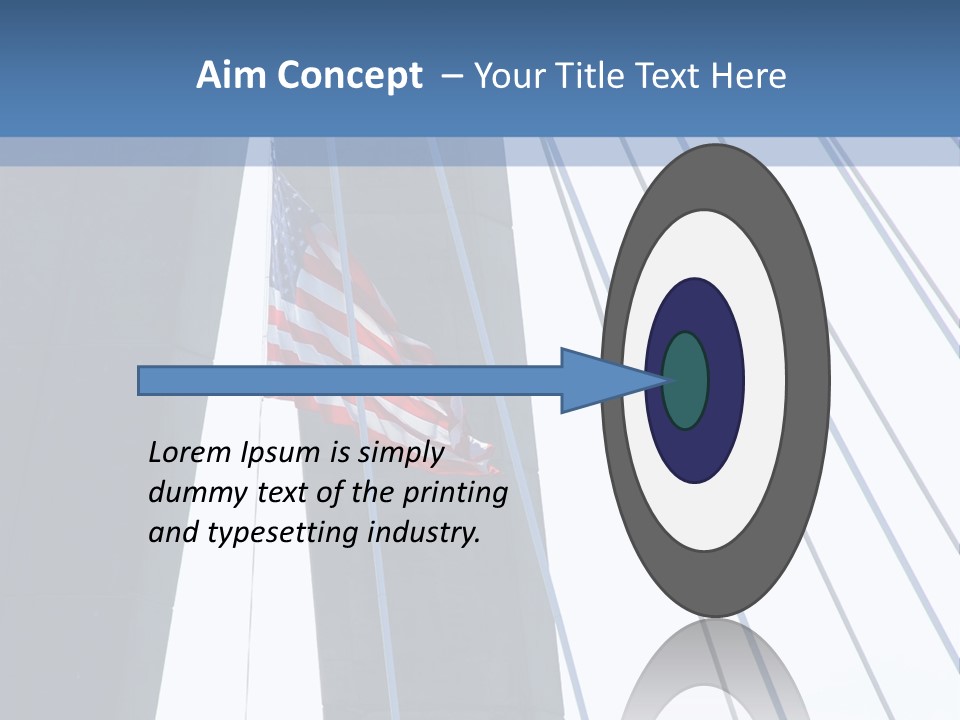 Aim Concept – Your Title Text Here

Lorem Ipsum is simply dummy text of the printing and typesetting industry.